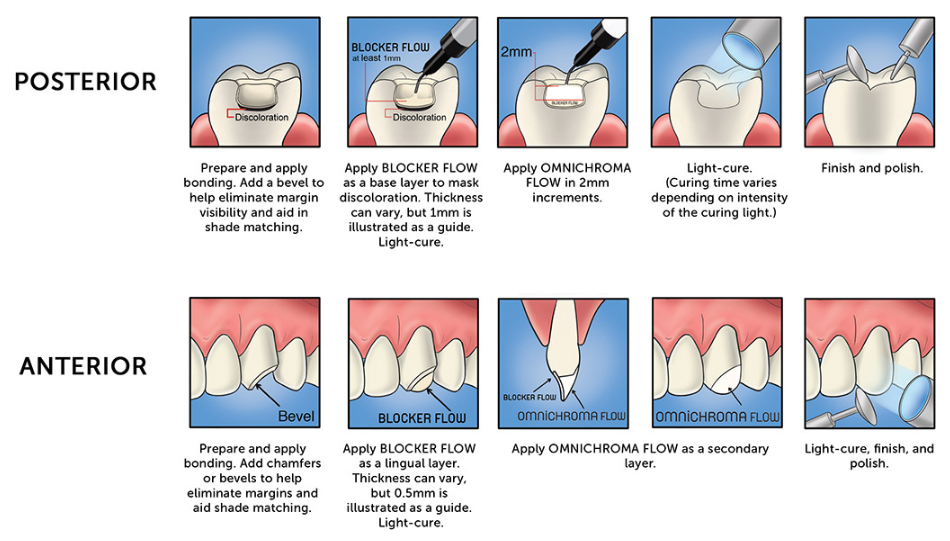 POSTERIOR

Discoloration

Prepare and apply bonding. Add a bevel to help eliminate margin visibility and aid in shade matching.

BLOCKER FLOW
at least 1mm

Discoloration

Apply BLOCKER FLOW as a base layer to mask discoloration. Thickness can vary, but 1mm is illustrated as a guide. Light-cure.

2mm

BLOCKER FLOW

Apply OMNICHROMA FLOW in 2mm increments.

Light-cure. (Curing time varies depending on intensity of the curing light.)

Finish and polish.

ANTERIOR

Bevel

Prepare and apply bonding. Add chamfers or bevels to help eliminate margins and aid shade matching.

BLOCKER FLOW

Apply BLOCKER FLOW as a lingual layer. Thickness can vary, but 0.5mm is illustrated as a guide. Light-cure.

BLOCKER FLOW

OMNICHROMA FLOW

OMNICHROMA FLOW

Apply OMNICHROMA FLOW as a secondary layer.

Light-cure, finish, and polish.